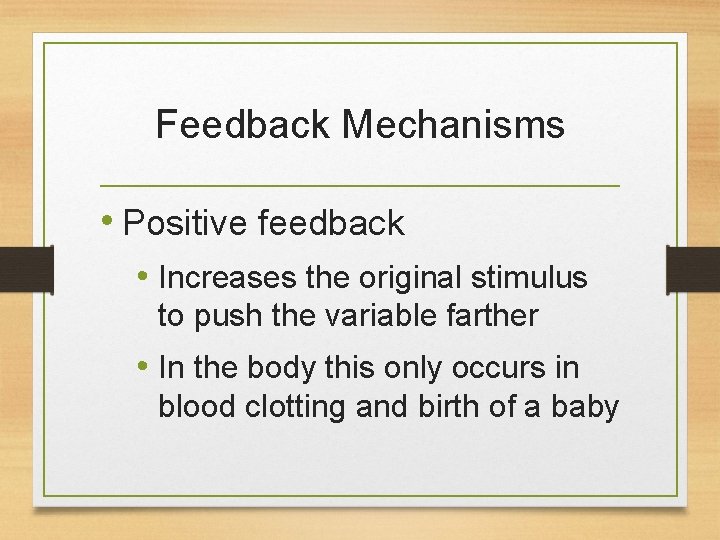 Feedback Mechanisms

• Positive feedback
  • Increases the original stimulus to push the variable farther
  • In the body this only occurs in blood clotting and birth of a baby